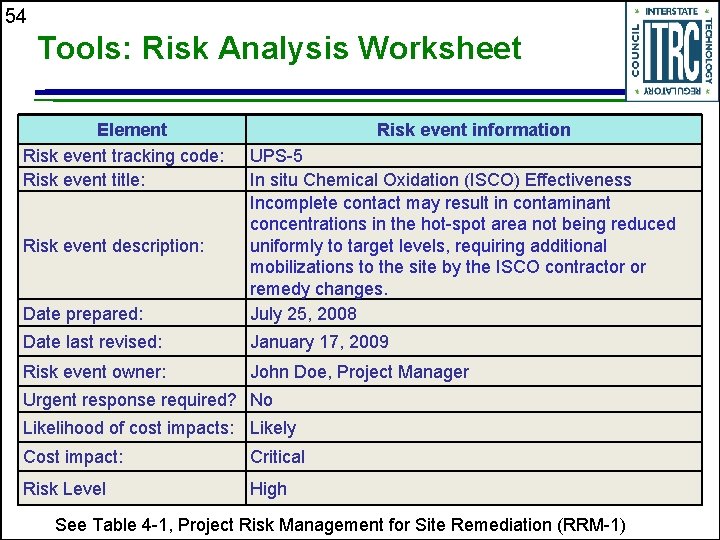 54

Tools: Risk Analysis Worksheet

INTERSTATE TECHNOLOGY REGULATORY COUNCIL ITRC

| Element | Risk event information |
|---|---|
| Risk event tracking code: | UPS-5 |
| Risk event title: | In situ Chemical Oxidation (ISCO) Effectiveness |
| Risk event description: | Incomplete contact may result in contaminant concentrations in the hot-spot area not being reduced uniformly to target levels, requiring additional mobilizations to the site by the ISCO contractor or remedy changes. |
| Date prepared: | July 25, 2008 |
| Date last revised: | January 17, 2009 |
| Risk event owner: | John Doe, Project Manager |
| Urgent response required? | No |
| Likelihood of cost impacts: | Likely |
| Cost impact: | Critical |
| Risk Level | High |

See Table 4-1, Project Risk Management for Site Remediation (RRM-1)